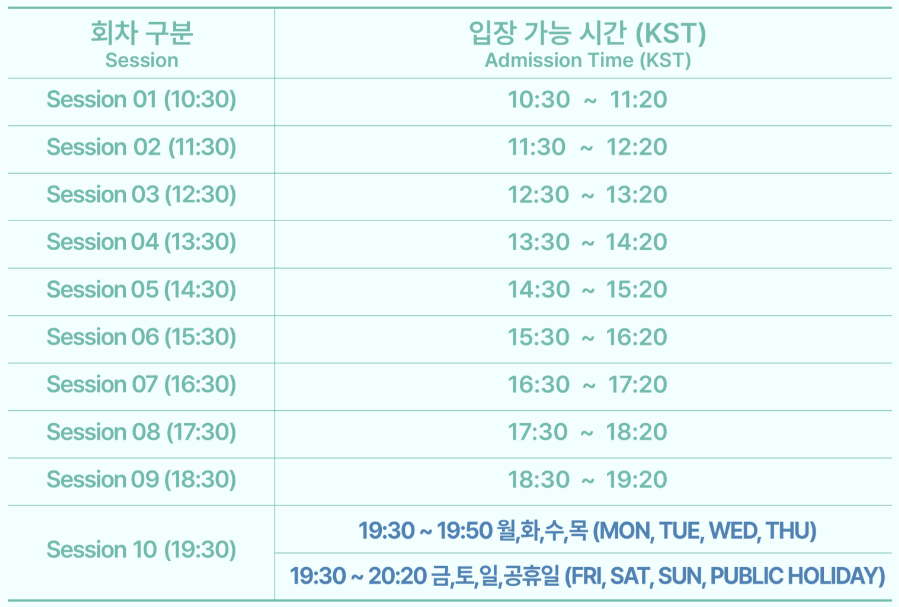 | 회차 구분 Session | 입장 가능 시간 (KST) Admission Time (KST) |
|---|---|
| Session 01 (10:30) | 10:30 ~ 11:20 |
| Session 02 (11:30) | 11:30 ~ 12:20 |
| Session 03 (12:30) | 12:30 ~ 13:20 |
| Session 04 (13:30) | 13:30 ~ 14:20 |
| Session 05 (14:30) | 14:30 ~ 15:20 |
| Session 06 (15:30) | 15:30 ~ 16:20 |
| Session 07 (16:30) | 16:30 ~ 17:20 |
| Session 08 (17:30) | 17:30 ~ 18:20 |
| Session 09 (18:30) | 18:30 ~ 19:20 |
| Session 10 (19:30) | 19:30 ~ 19:50 월,화,수,목 (MON, TUE, WED, THU) |
| | 19:30 ~ 20:20 금,토,일,공휴일 (FRI, SAT, SUN, PUBLIC HOLIDAY) |